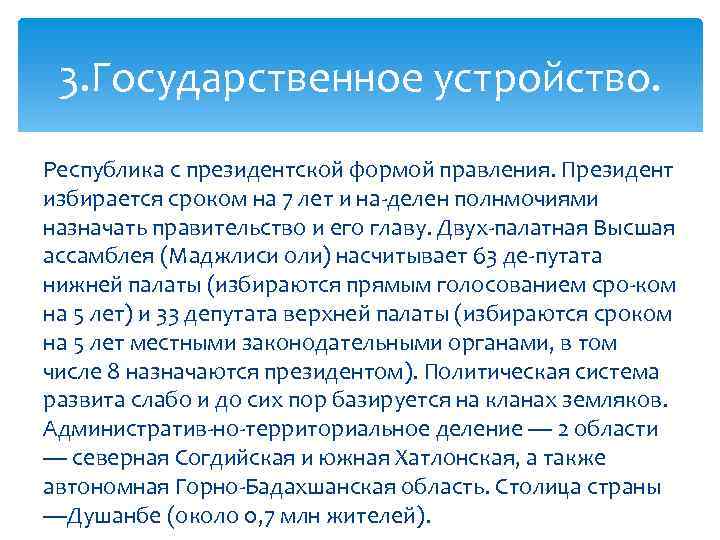 3.Государственное устройство.

Республика с президентской формой правления. Президент избирается сроком на 7 лет и на-делен полнмочиями назначать правительство и его главу. Двух-палатная Высшая ассамблея (Маджлиси оли) насчитывает 63 де-путата нижней палаты (избираются прямым голосованием сро-ком на 5 лет) и 33 депутата верхней палаты (избираются сроком на 5 лет местными законодательными органами, в том числе 8 назначаются президентом). Политическая система развита слабо и до сих пор базируется на кланах земляков. Административ-но-территориальное деление — 2 области — северная Согдийская и южная Хатлонская, а также автономная Горно-Бадахшанская область. Столица страны —Душанбе (около 0,7 млн жителей).